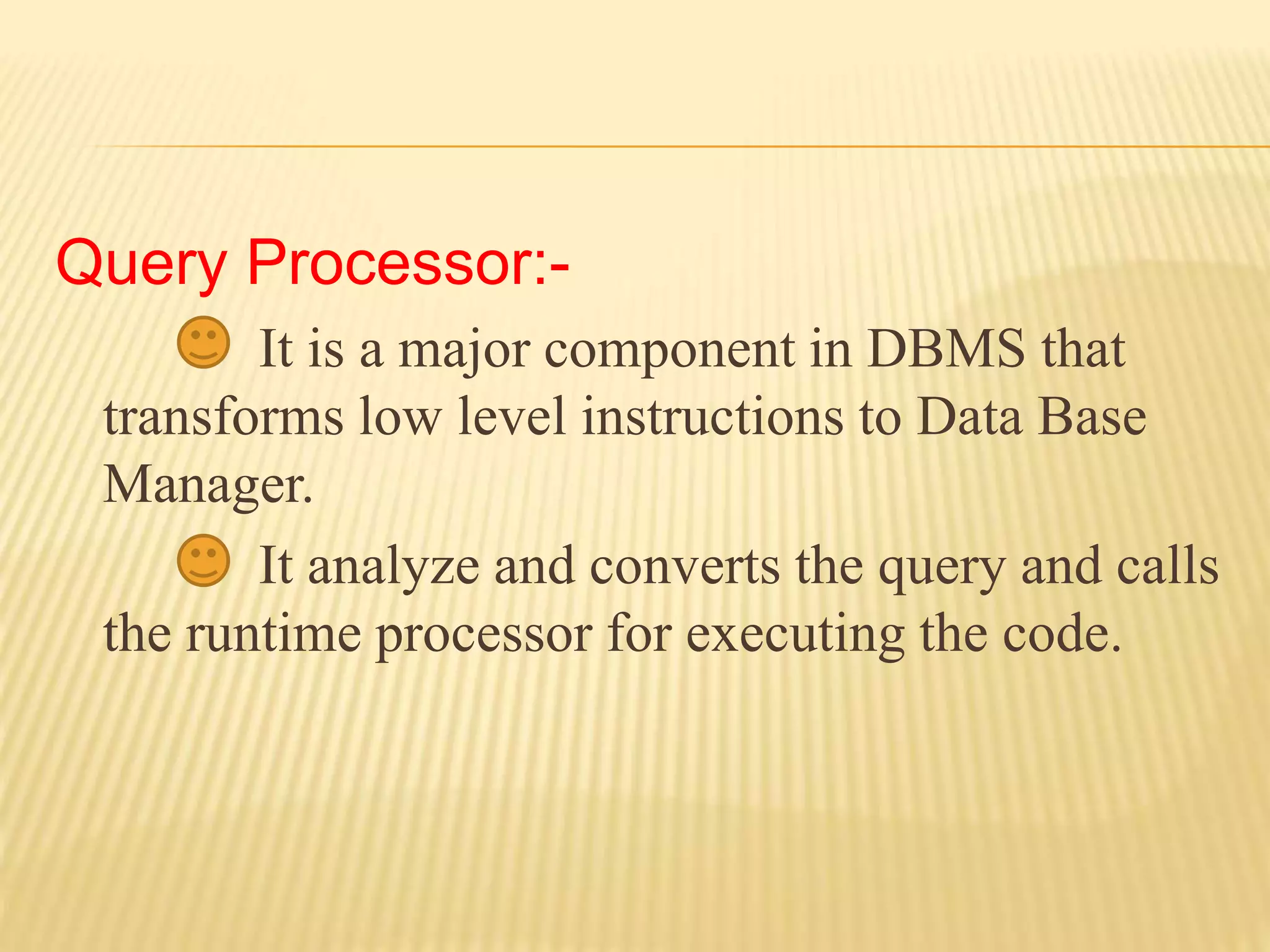 Query Processor:-

It is a major component in DBMS that transforms low level instructions to Data Base Manager.

It analyze and converts the query and calls the runtime processor for executing the code.